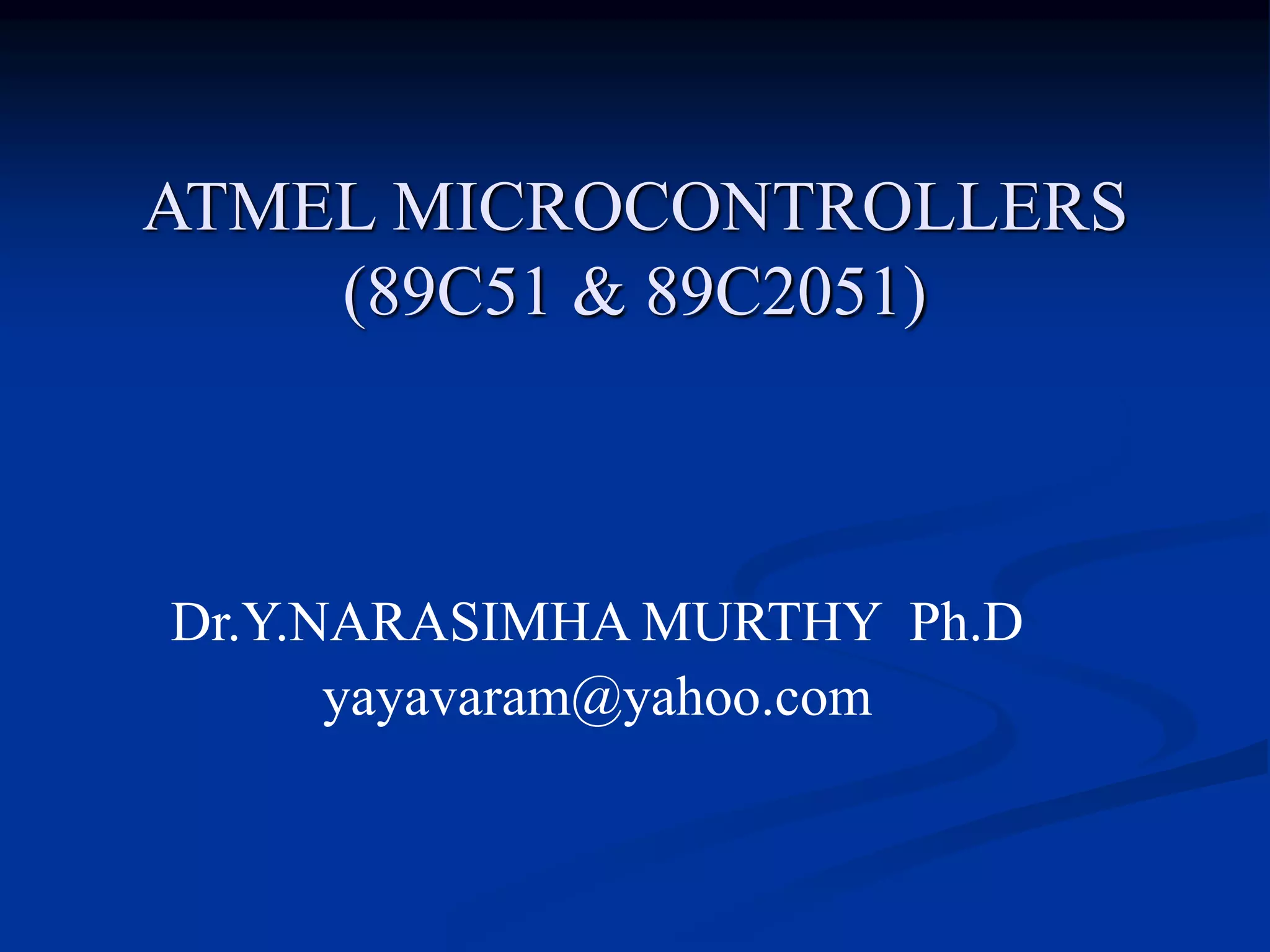 ATMEL MICROCONTROLLERS (89C51 & 89C2051)

Dr.Y.NARASIMHA MURTHY Ph.D
yayavaram@yahoo.com